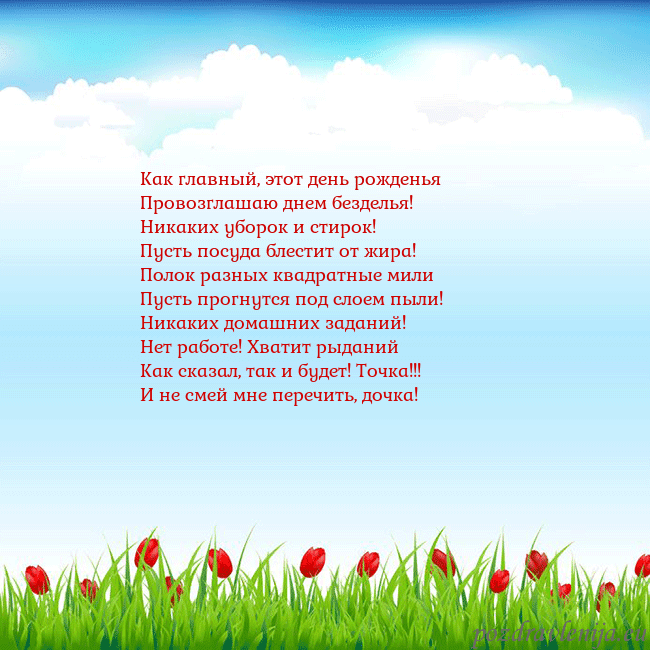 Как главный, этот день рожденья
Провозглашаю днем безделья!
Никаких уборок и стирок!
Пусть посуда блестит от жира!
Полок разных квадратные мили
Пусть прогнутся под слоем пыли!
Никаких домашних заданий!
Нет работе! Хватит рыданий
Как сказал, так и будет! Точка!!!
И не смей мне перечить, дочка!

pozdravlenija.eu